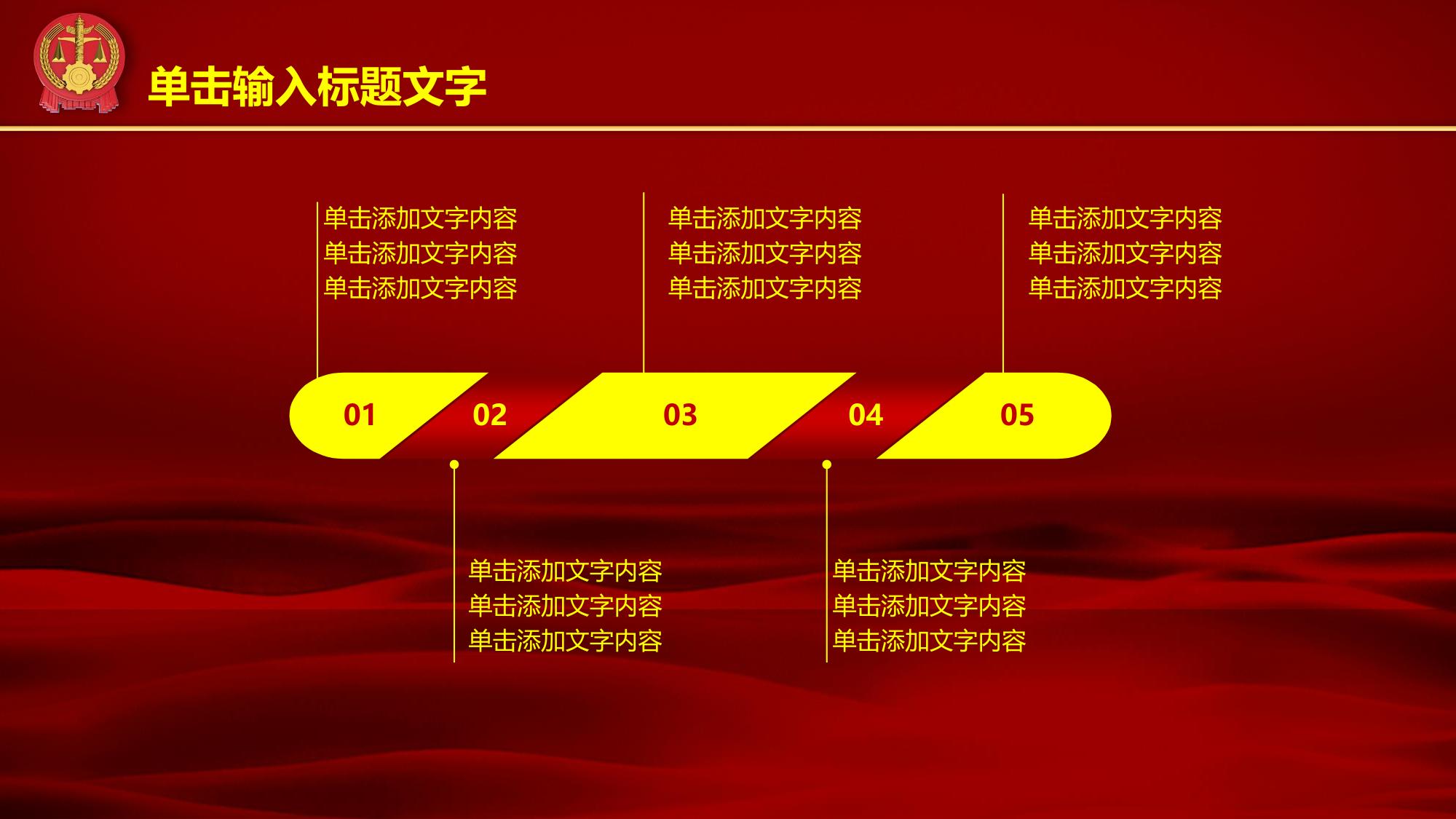 单击输入标题文字

单击添加文字内容
单击添加文字内容
单击添加文字内容

单击添加文字内容
单击添加文字内容
单击添加文字内容

单击添加文字内容
单击添加文字内容
单击添加文字内容

01 02 03 04 05

单击添加文字内容
单击添加文字内容
单击添加文字内容

单击添加文字内容
单击添加文字内容
单击添加文字内容